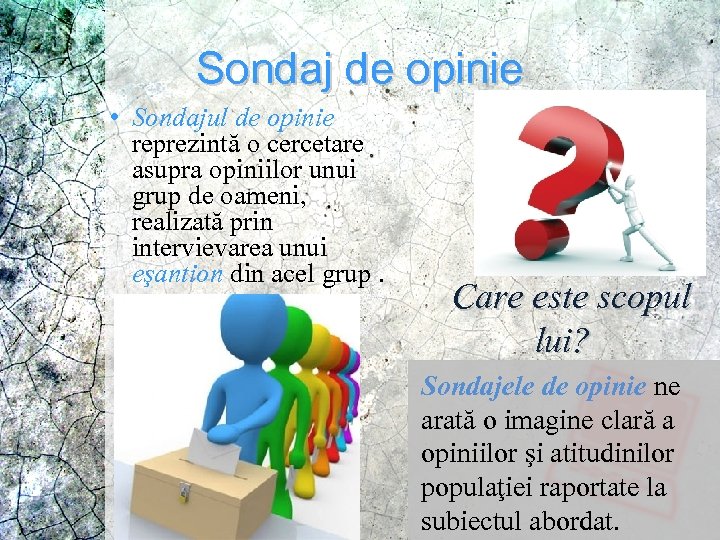 Sondaj de opinie

• Sondajul de opinie reprezintă o cercetare asupra opiniilor unui grup de oameni, realizată prin intervievarea unui eşantion din acel grup .

Care este scopul lui?

Sondajele de opinie ne arată o imagine clară a opiniilor şi atitudinilor populaţiei raportate la subiectul abordat.